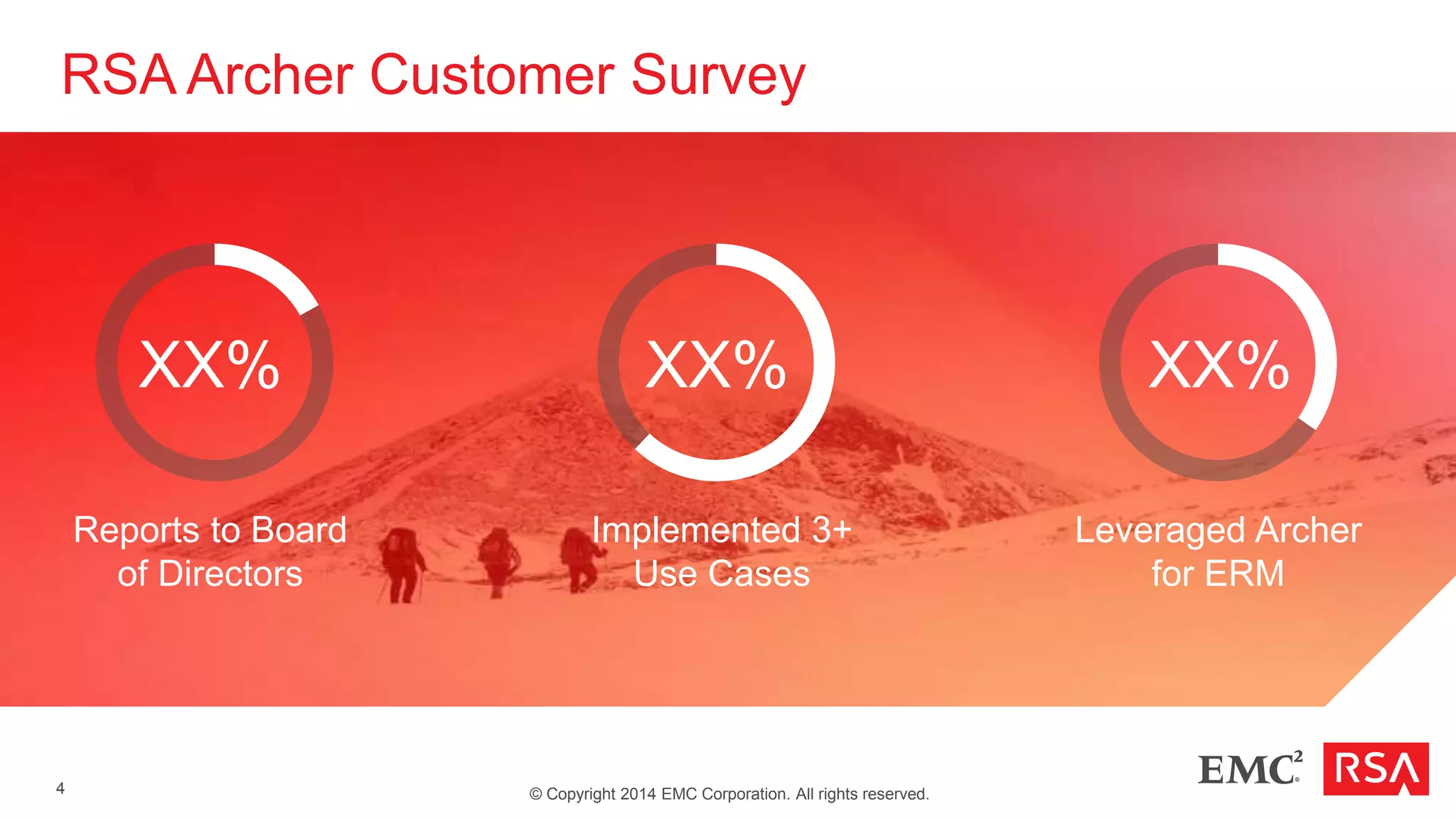 RSA Archer Customer Survey

XX%

Reports to Board of Directors

XX%

Implemented 3+ Use Cases

XX%

Leveraged Archer for ERM

4

© Copyright 2014 EMC Corporation. All rights reserved.

EMC$^2$

RSA